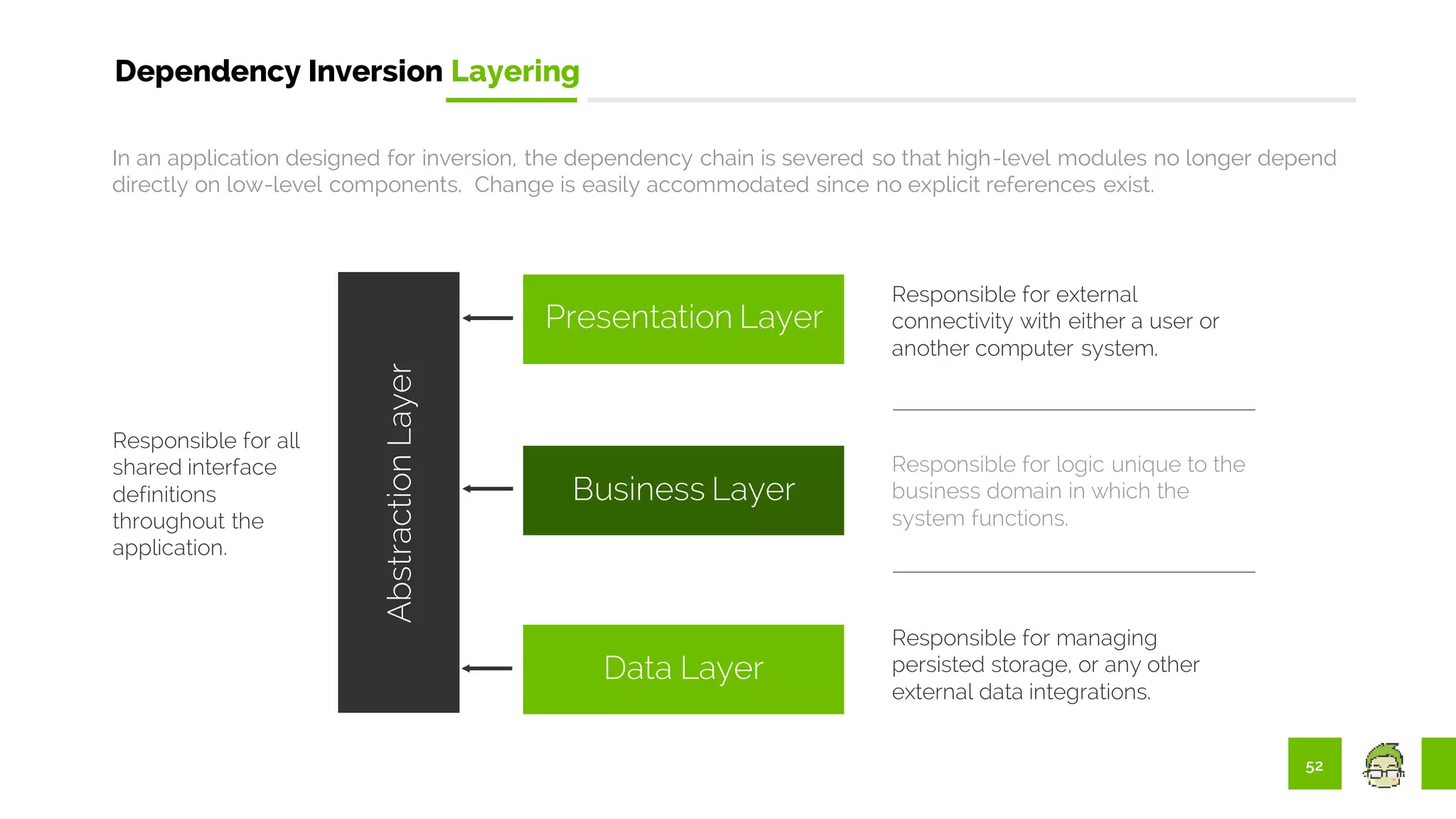 Dependency Inversion Layering

In an application designed for inversion, the dependency chain is severed so that high-level modules no longer depend directly on low-level components. Change is easily accommodated since no explicit references exist.

Responsible for all shared interface definitions throughout the application.

Abstraction Layer

Presentation Layer

Business Layer

Data Layer

Responsible for external connectivity with either a user or another computer system.

Responsible for logic unique to the business domain in which the system functions.

Responsible for managing persisted storage, or any other external data integrations.

52